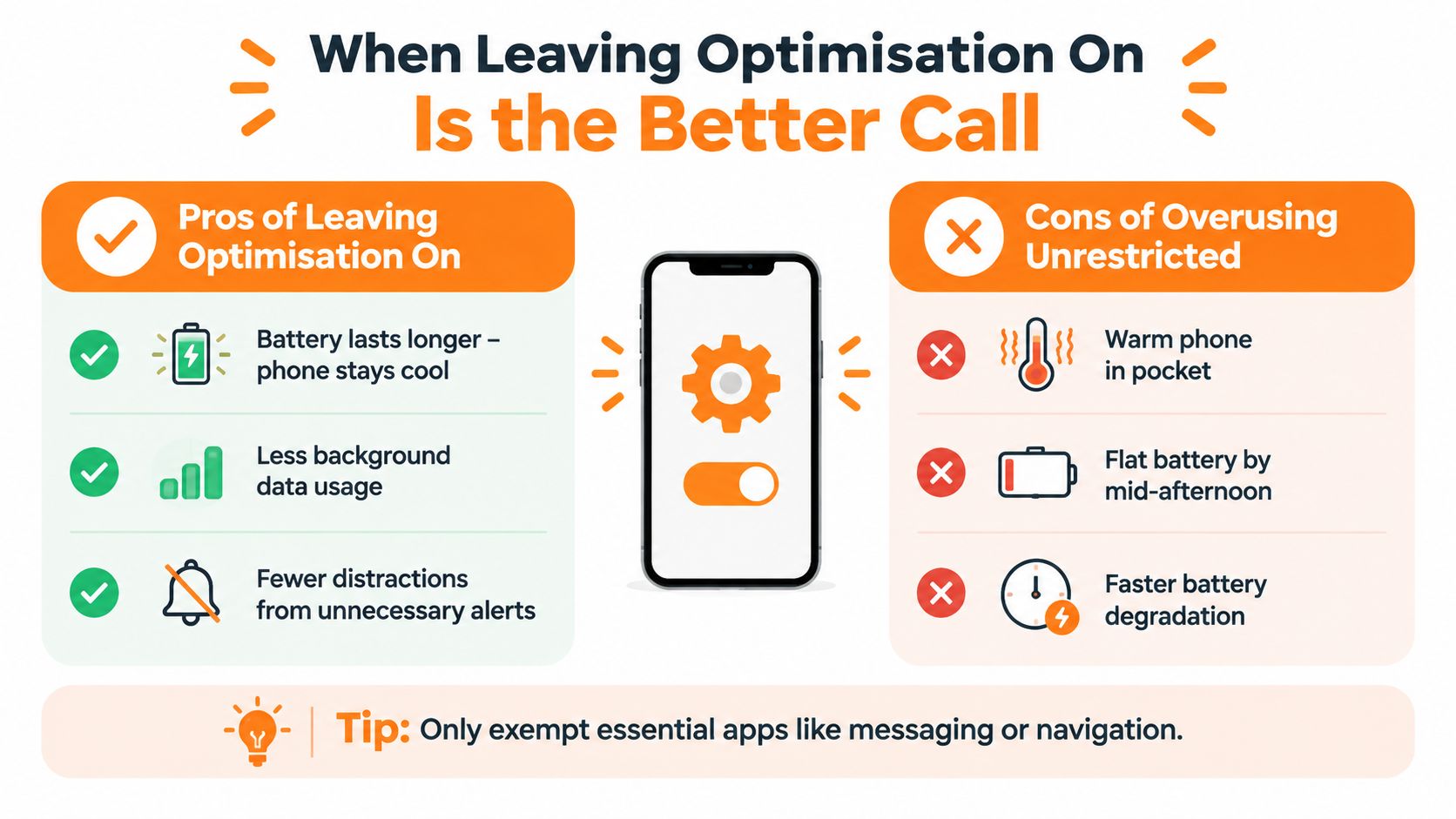 When Leaving Optimisation On
Is the Better Call

Pros of Leaving Optimisation On

Battery lasts longer – phone stays cool

Less background data usage

Fewer distractions from unnecessary alerts

Cons of Overusing Unrestricted

Warm phone in pocket

Flat battery by mid-afternoon

Faster battery degradation

Tip: Only exempt essential apps like messaging or navigation.